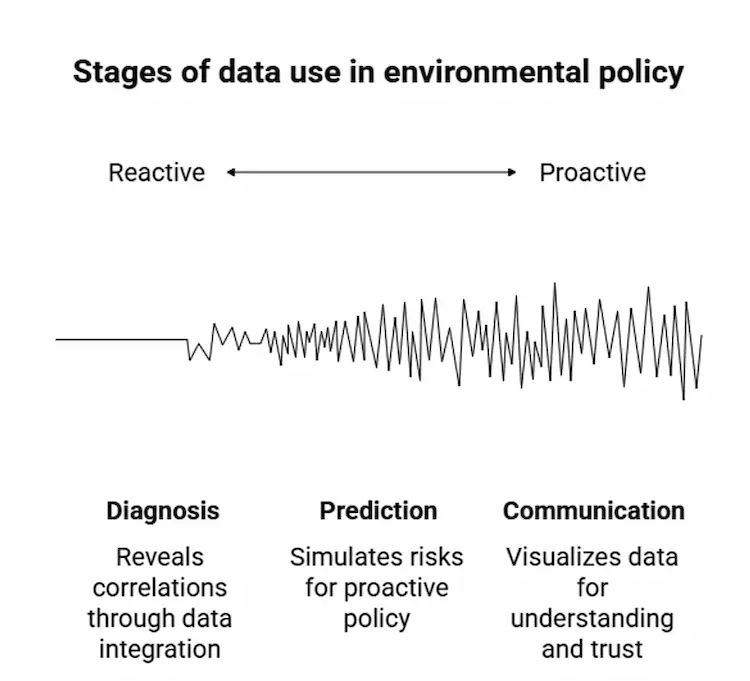 Stages of data use in environmental policy

Reactive

Proactive

Diagnosis

Reveals correlations through data integration

Prediction

Simulates risks for proactive policy

Communication

Visualizes data for understanding and trust